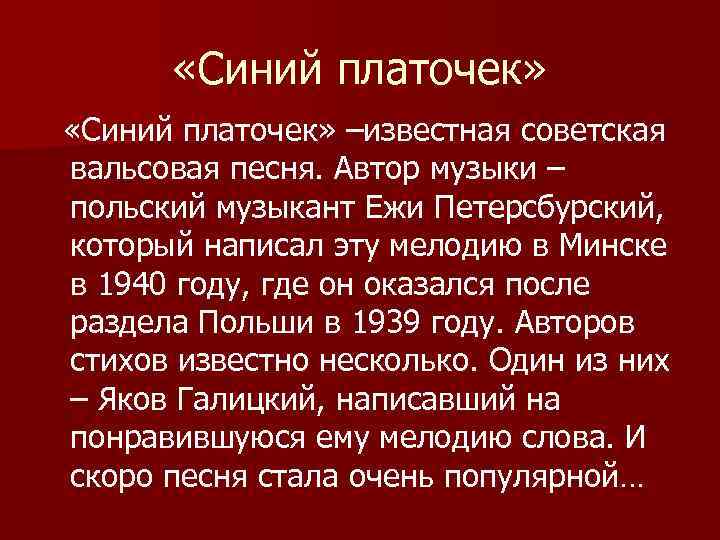 «Синий платочек»

«Синий платочек» –известная советская вальсовая песня. Автор музыки – польский музыкант Ежи Петерсбурский, который написал эту мелодию в Минске в 1940 году, где он оказался после раздела Польши в 1939 году. Авторов стихов известно несколько. Один из них – Яков Галицкий, написавший на понравившуюся ему мелодию слова. И скоро песня стала очень популярной…